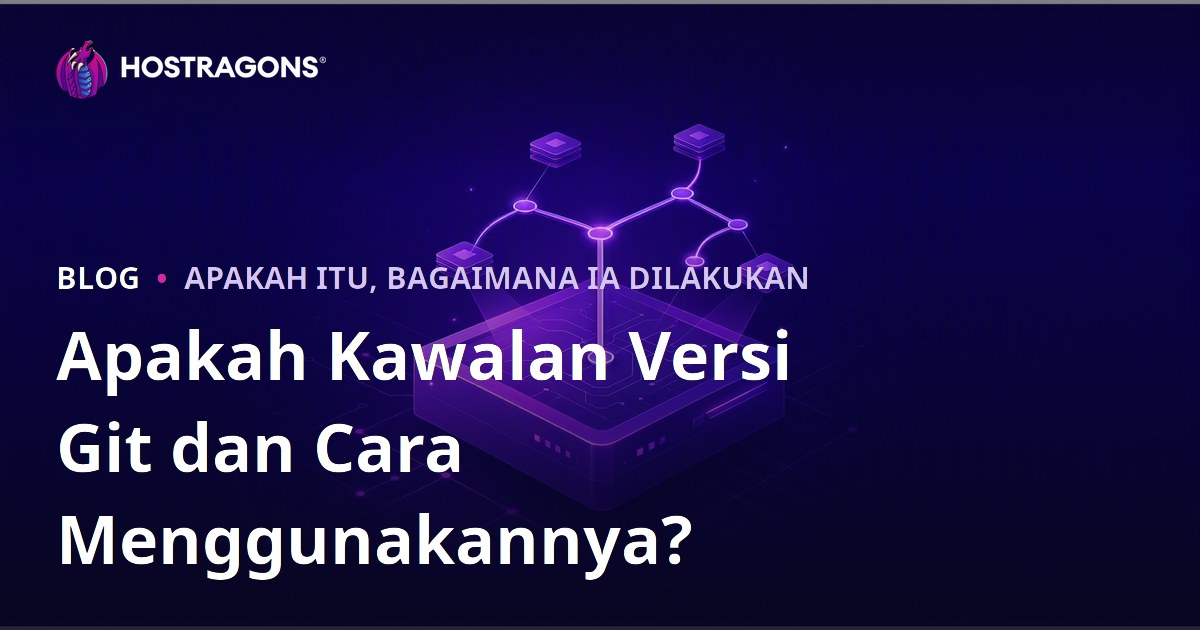 HOSTRAGONS®

BLOG • APAKAH ITU, BAGAIMANA IA DILAKUKAN

Apakah Kawalan Versi Git dan Cara Menggunakannya?